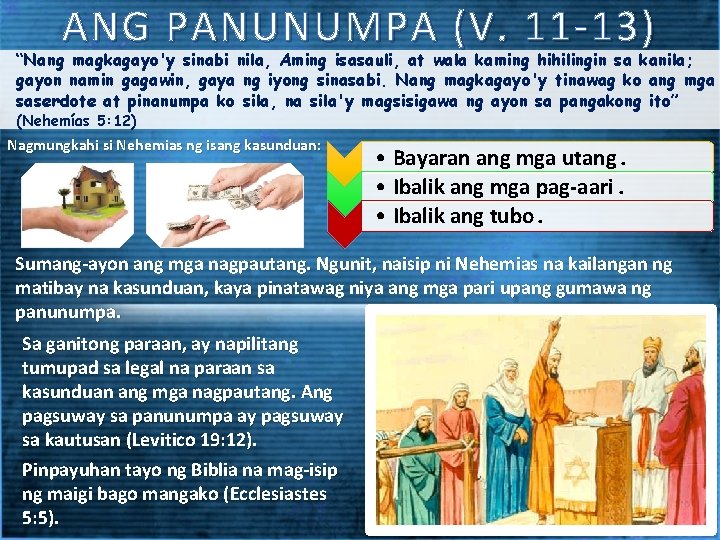 ANG PANUNUMPA (V. 11-13)

"Nang magkagayo'y sinabi nila, Aming isasauli, at wala kaming hihilingin sa kanila; gayon namin gagawin, gaya ng iyong sinasabi. Nang magkagayo'y tinawag ko ang mga saserdote at pinanumpa ko sila, na sila'y magsisigawa ng ayon sa pangakong ito" (Nehemías 5:12)

Nagmungkahi si Nehemias ng isang kasunduan:

• Bayaran ang mga utang.
• Ibalik ang mga pag-aari.
• Ibalik ang tubo.

Sumang-ayon ang mga nagpautang. Ngunit, naisip ni Nehemias na kailangan ng matibay na kasunduan, kaya pinatawag niya ang mga pari upang gumawa ng panunumpa.

Sa ganitong paraan, ay napilitang tumupad sa legal na paraan sa kasunduan ang mga nagpautang. Ang pagsuway sa panunumpa ay pagsuway sa kautusan (Levitico 19:12).

Pinpayuhan tayo ng Biblia na mag-isip ng maigi bago mangako (Ecclesiastes 5:5).